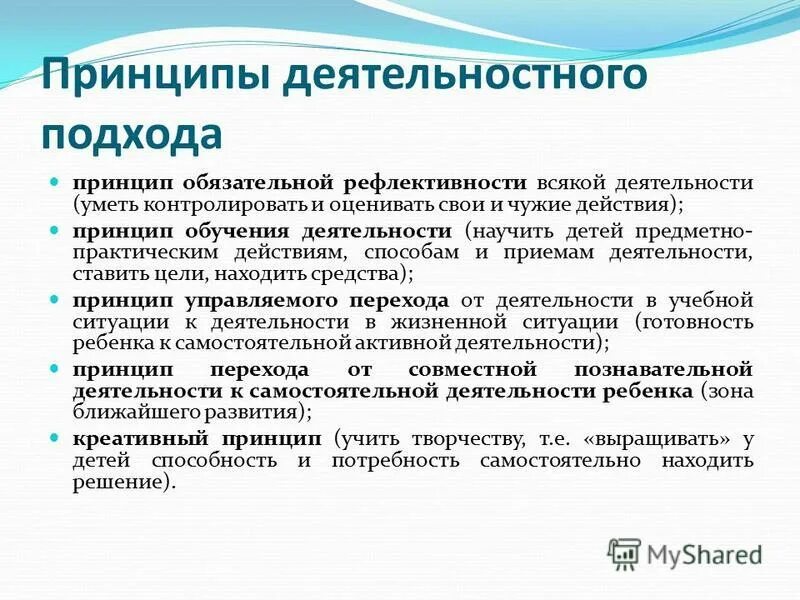 Принципы деятельностного подхода

- принцип обязательной рефлективности всякой деятельности (уметь контролировать и оценивать свои и чужие действия);
- принцип обучения деятельности (научить детей предметно-практическим действиям, способам и приемам деятельности, ставить цели, находить средства);
- принцип управляемого перехода от деятельности в учебной ситуации к деятельности в жизненной ситуации (готовность ребенка к самостоятельной активной деятельности);
- принцип перехода от совместной познавательной деятельности к самостоятельной деятельности ребенка (зона ближайшего развития);
- креативный принцип (учить творчеству, т.е. «выращивать» у детей способность и потребность самостоятельно находить решение).

MyShared